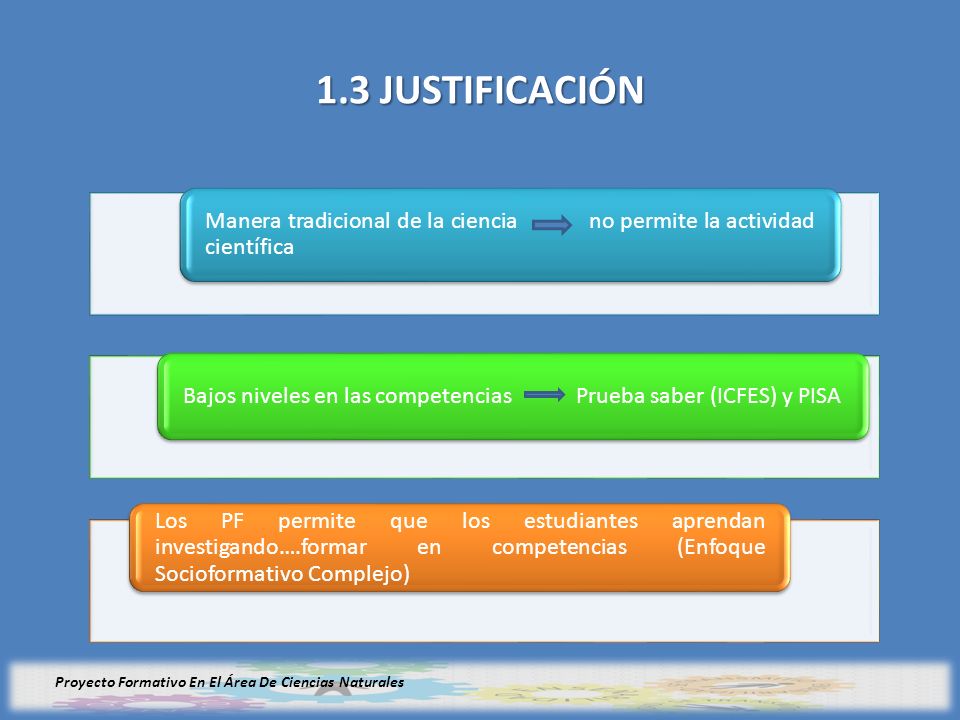 1.3 JUSTIFICACIÓN

Manera tradicional de la ciencia no permite la actividad científica

Bajos niveles en las competencias Prueba saber (ICFES) y PISA

Los PF permite que los estudiantes aprendan investigando….formar en competencias (Enfoque Socioformativo Complejo)

Proyecto Formativo En El Área De Ciencias Naturales